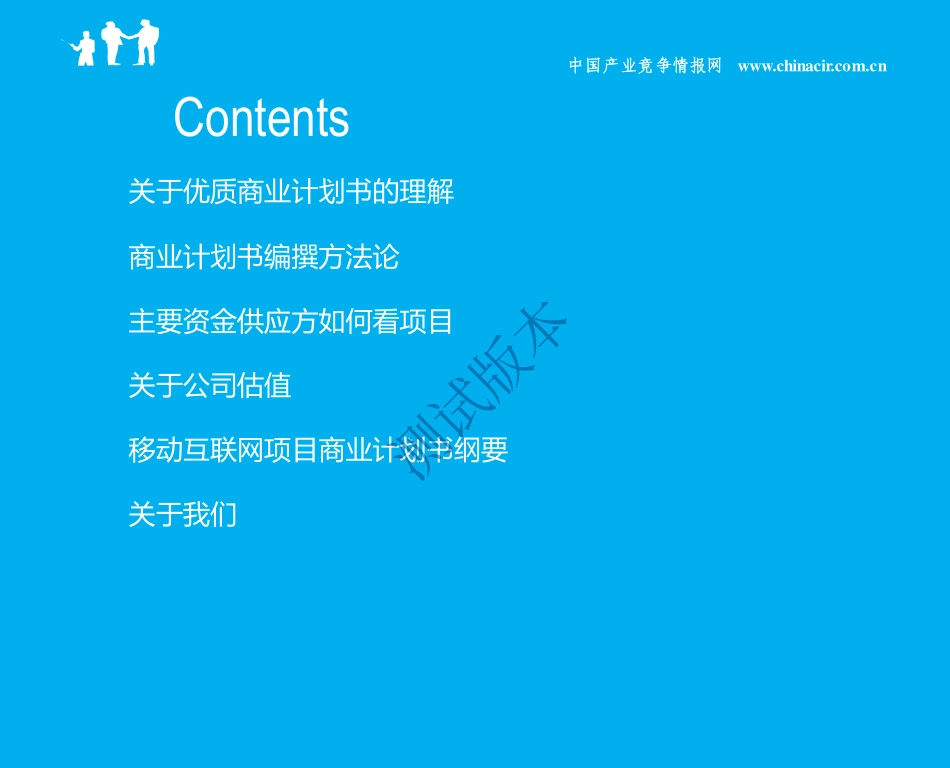 中国产业竞争情报网 www.chinacir.com.cn

Contents

关于优质商业计划书的理解

商业计划书编撰方法论

主要资金供应方如何看项目

关于公司估值

移动互联网项目商业计划书纲要

关于我们

测试版本